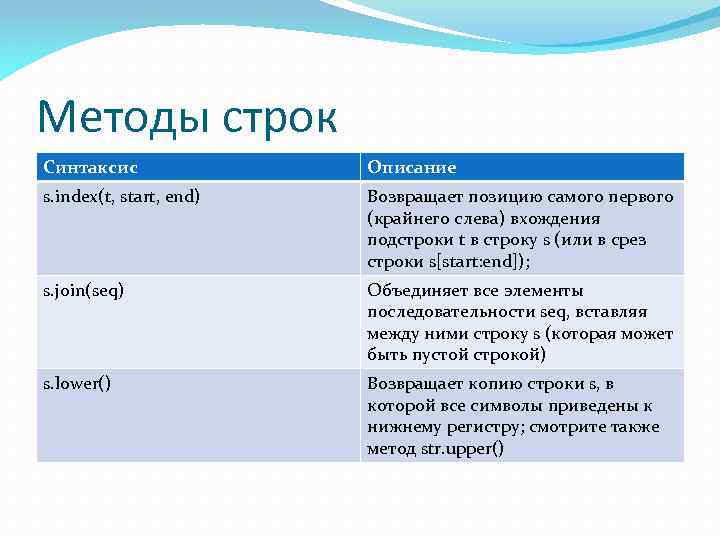 Методы строк

| Синтаксис | Описание |
|---|---|
| s.index(t, start, end) | Возвращает позицию самого первого (крайнего слева) вхождения подстроки t в строку s (или в срез строки s[start:end]); |
| s.join(seq) | Объединяет все элементы последовательности seq, вставляя между ними строку s (которая может быть пустой строкой) |
| s.lower() | Возвращает копию строки s, в которой все символы приведены к нижнему регистру; смотрите также метод str.upper() |